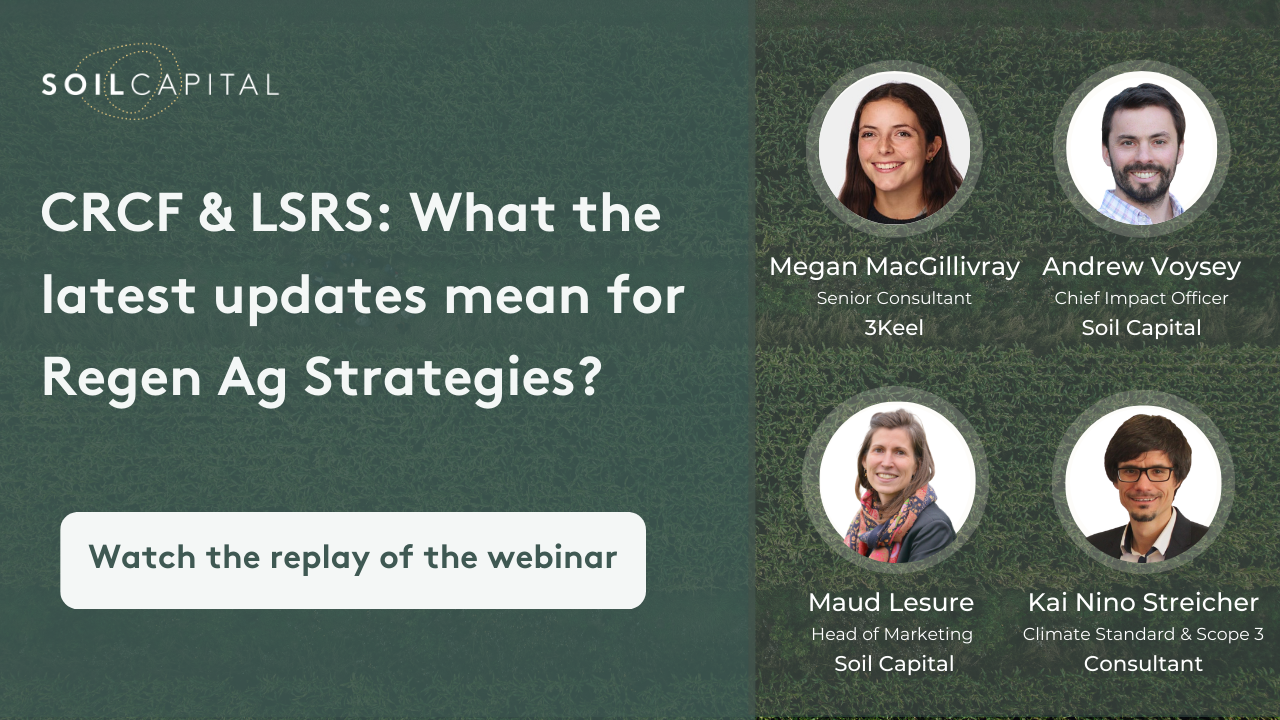 SOILCAPITAL

CRCF & LSRS: What the latest updates mean for Regen Ag Strategies?

Watch the replay of the webinar

Megan MacGillivray
Senior Consultant
3Keel

Andrew Voysey
Chief Impact Officer
Soil Capital

Maud Lesure
Head of Marketing
Soil Capital

Kai Nino Streicher
Climate Standard & Scope 3
Consultant